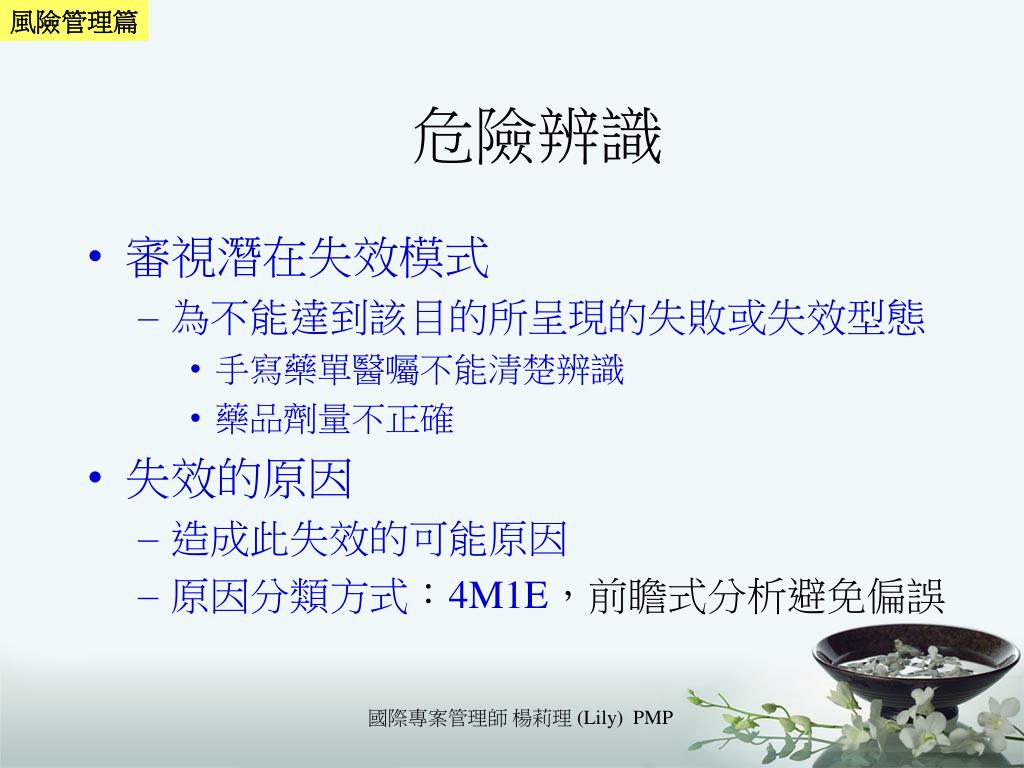 風險管理篇

危險辨識

• 審視潛在失效模式
– 為不能達到該目的所呈現的失敗或失效型態
• 手寫藥單醫囑不能清楚辨識
• 藥品劑量不正確
• 失效的原因
– 造成此失效的可能原因
– 原因分類方式：4M1E，前瞻式分析避免偏誤

國際專案管理師 楊莉理 (Lily) PMP